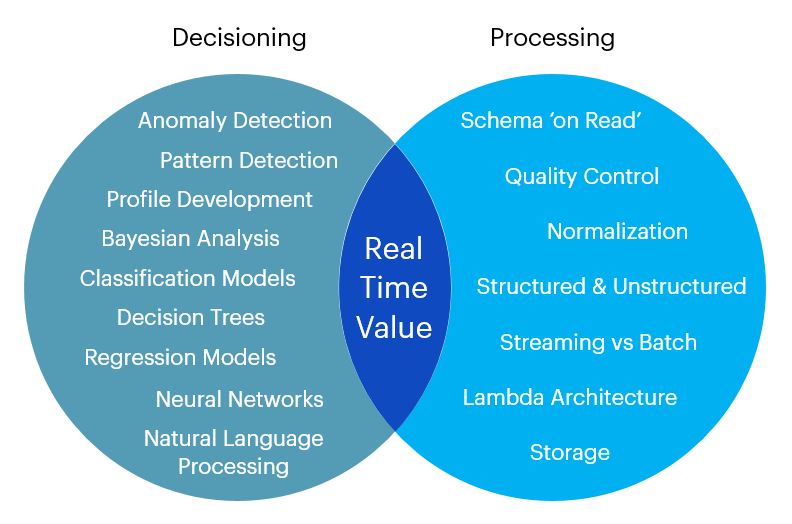 Decisioning

Processing

Anomaly Detection
Pattern Detection
Profile Development
Bayesian Analysis
Classification Models
Decision Trees
Regression Models
Neural Networks
Natural Language Processing

Real Time Value

Schema 'on Read'
Quality Control
Normalization
Structured & Unstructured
Streaming vs Batch
Lambda Architecture
Storage